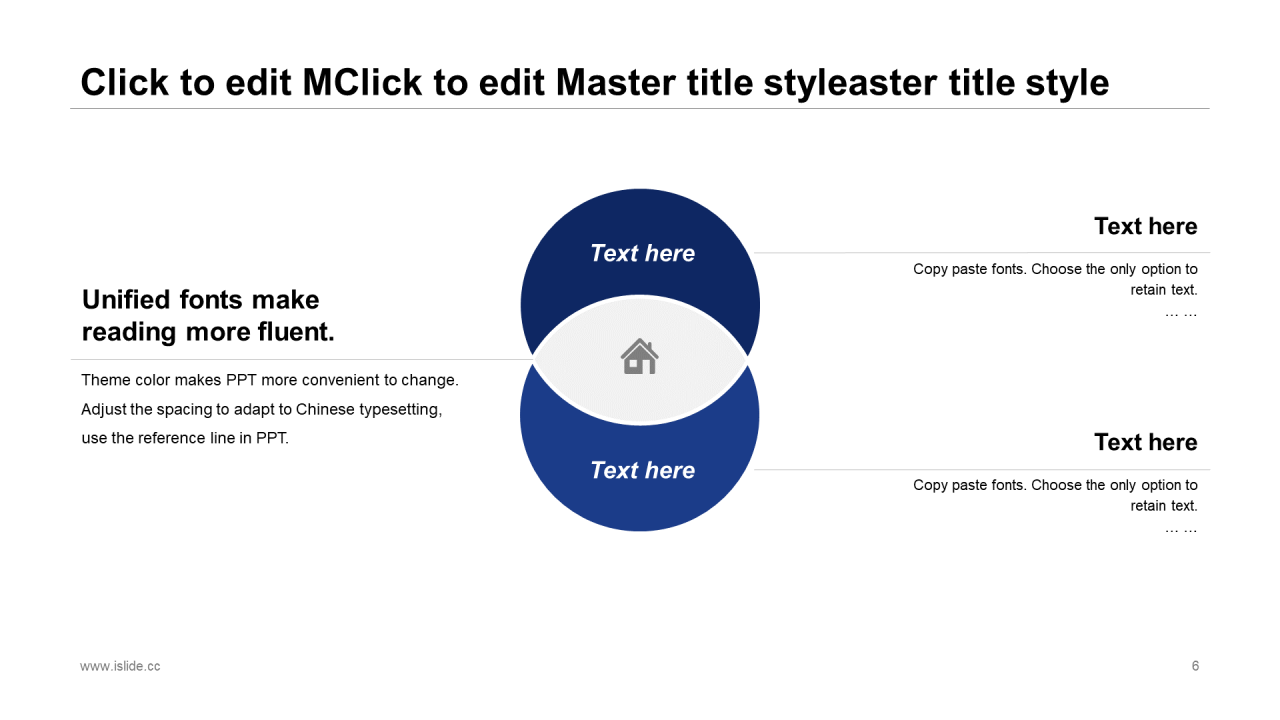 Click to edit MClick to edit Master title styleaster title style

Unified fonts make reading more fluent.

Theme color makes PPT more convenient to change. Adjust the spacing to adapt to Chinese typesetting, use the reference line in PPT.

Text here

Text here

Text here

Copy paste fonts. Choose the only option to retain text.
… …

Text here

Copy paste fonts. Choose the only option to retain text.
… …

www.islide.cc

6